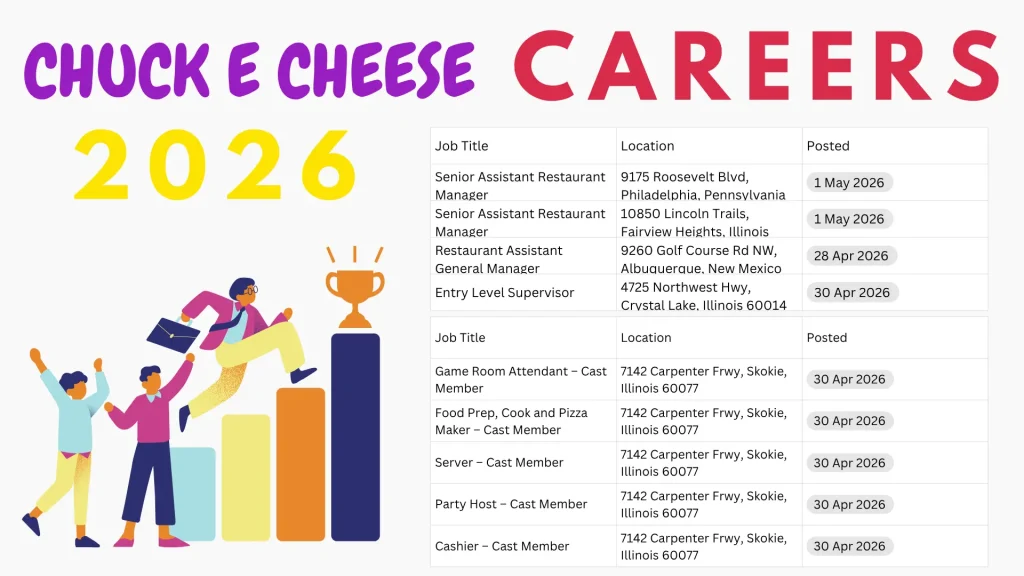 CHUCK E CHEESE CAREERS

2026

| Job Title | Location | Posted |
|---|---|---|
| Senior Assistant Restaurant Manager | 9175 Roosevelt Blvd, Philadelphia, Pennsylvania | 1 May 2026 |
| Senior Assistant Restaurant Manager | 10850 Lincoln Trails, Fairview Heights, Illinois | 1 May 2026 |
| Restaurant Assistant General Manager | 9260 Golf Course Rd NW, Albuquerque, New Mexico | 28 Apr 2026 |
| Entry Level Supervisor | 4725 Northwest Hwy, Crystal Lake, Illinois 60014 | 30 Apr 2026 |

| Job Title | Location | Posted |
|---|---|---|
| Game Room Attendant – Cast Member | 7142 Carpenter Frwy, Skokie, Illinois 60077 | 30 Apr 2026 |
| Food Prep, Cook and Pizza Maker – Cast Member | 7142 Carpenter Frwy, Skokie, Illinois 60077 | 30 Apr 2026 |
| Server – Cast Member | 7142 Carpenter Frwy, Skokie, Illinois 60077 | 30 Apr 2026 |
| Party Host – Cast Member | 7142 Carpenter Frwy, Skokie, Illinois 60077 | 30 Apr 2026 |
| Cashier – Cast Member | 7142 Carpenter Frwy, Skokie, Illinois 60077 | 30 Apr 2026 |